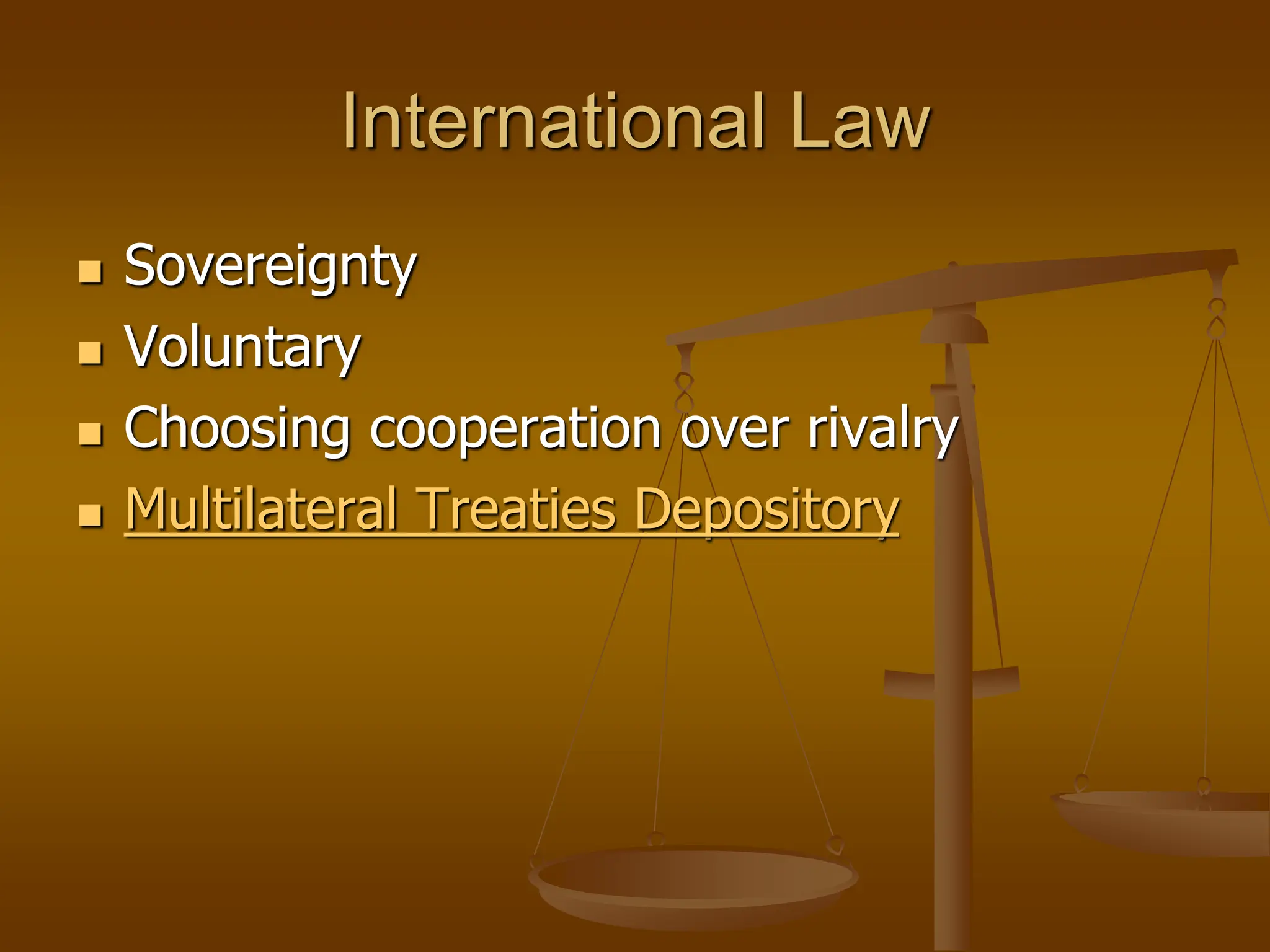 International Law

- Sovereignty
- Voluntary
- Choosing cooperation over rivalry
- Multilateral Treaties Depository